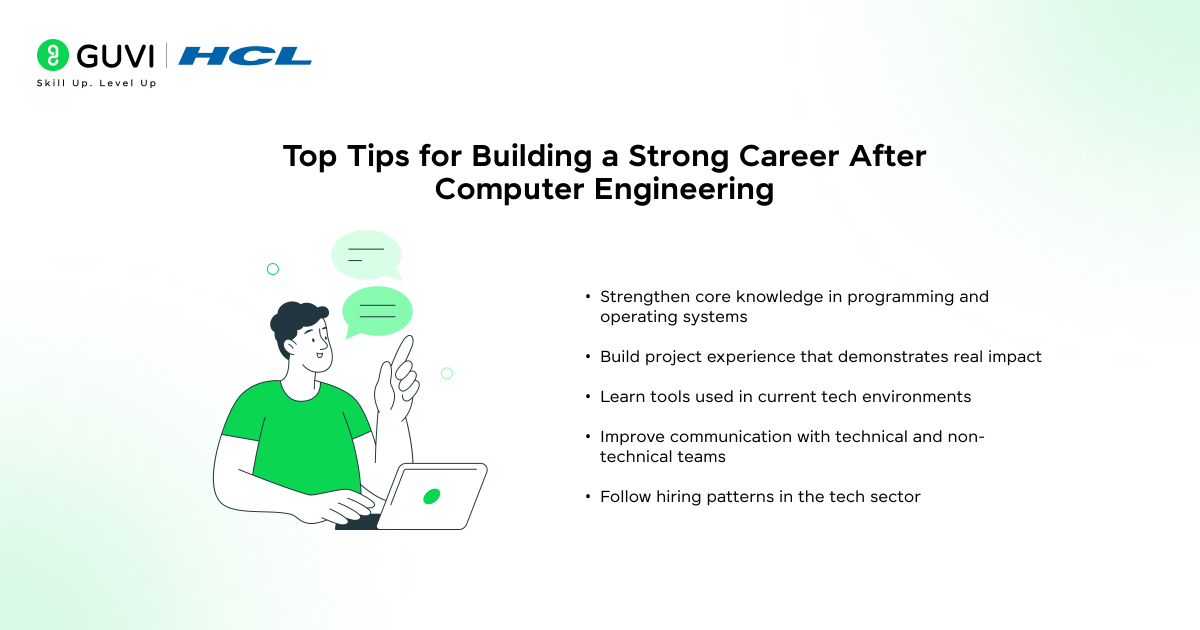 GUVI | HCL
Skill Up. Level Up

Top Tips for Building a Strong Career After Computer Engineering

• Strengthen core knowledge in programming and operating systems

• Build project experience that demonstrates real impact

• Learn tools used in current tech environments

• Improve communication with technical and non-technical teams

• Follow hiring patterns in the tech sector